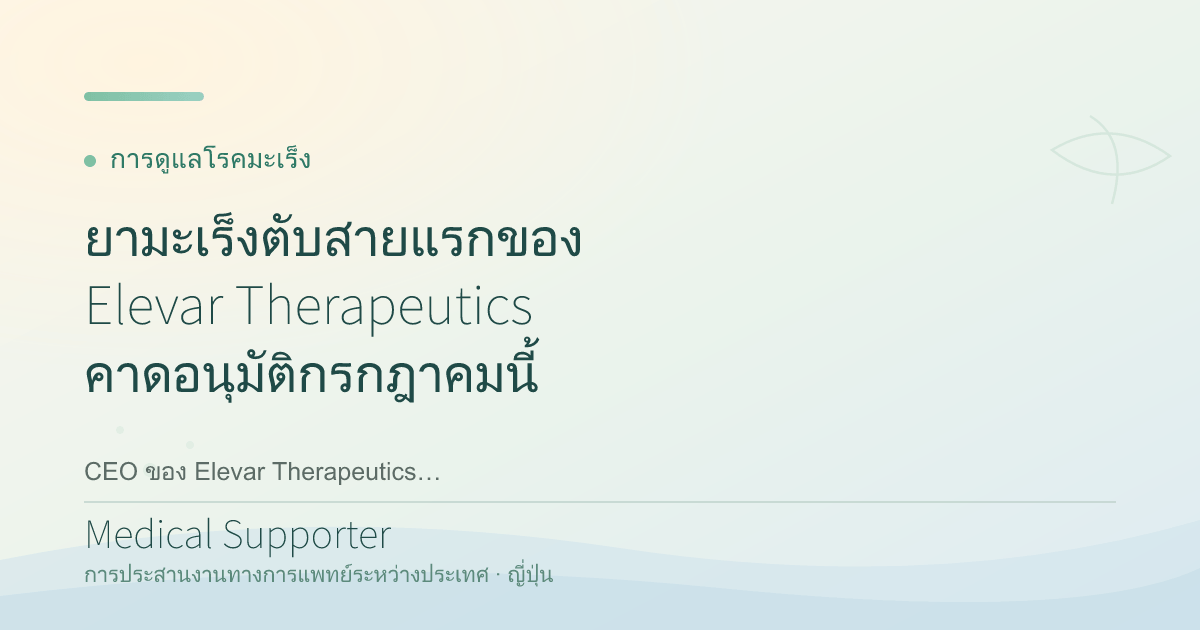 การดูแลโรคมะเร็ง

ยามะเร็งตับสายแรกของ Elevar Therapeutics คาดอนุมัติกรกฎาคมนี้

CEO ของ Elevar Therapeutics…

Medical Supporter

การประสานงานทางการแพทย์ระหว่างประเทศ · ญี่ปุ่น